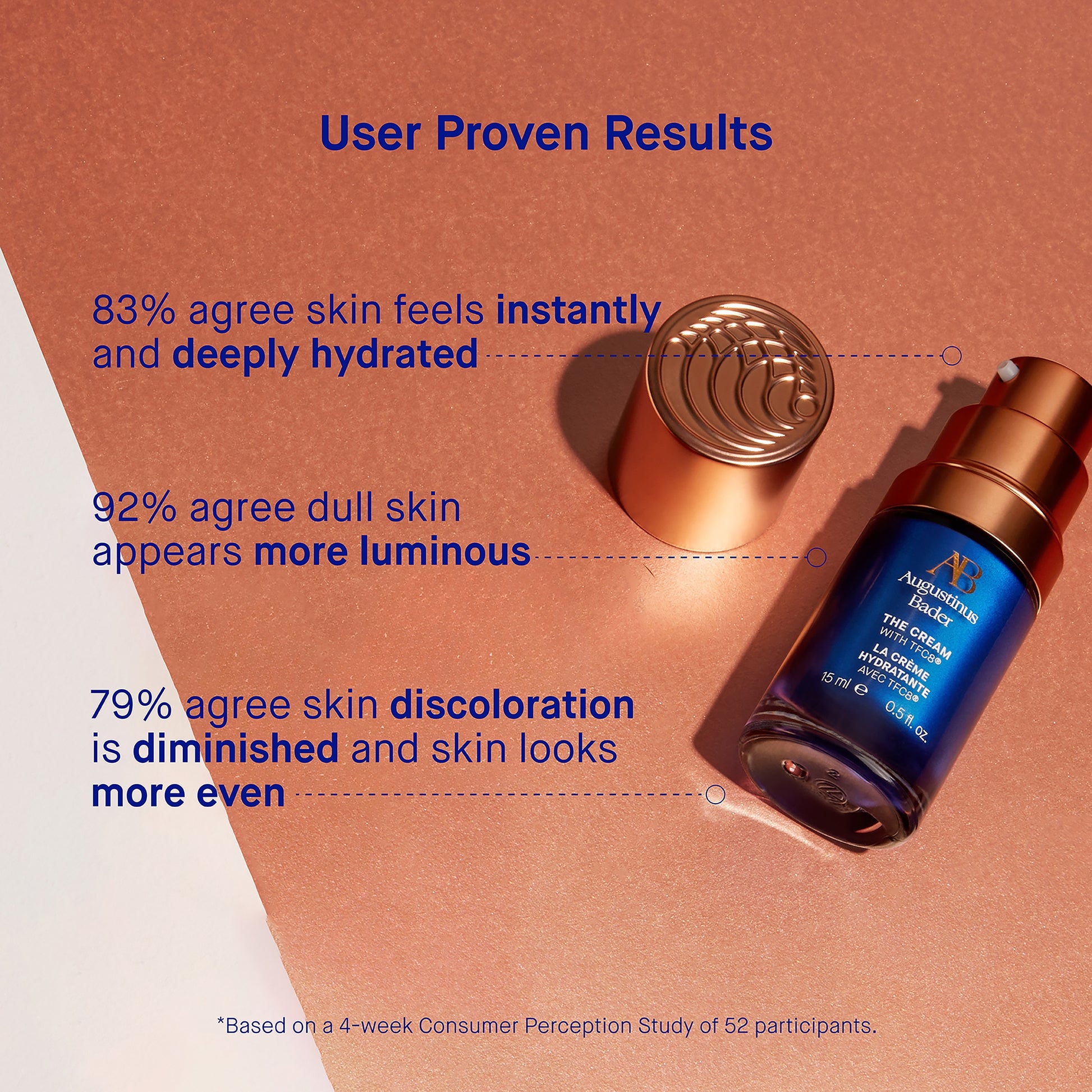 User Proven Results

83% agree skin feels instantly and deeply hydrated

92% agree dull skin appears more luminous

79% agree skin discoloration is diminished and skin looks more even

AB
Augustinus Bader
THE CREAM
WITH TFC8®
LA CRÈME HYDRATANTE
AVEC TFC8®
15 ml ℮ 0.5 fl. oz.

*Based on a 4-week Consumer Perception Study of 52 participants.